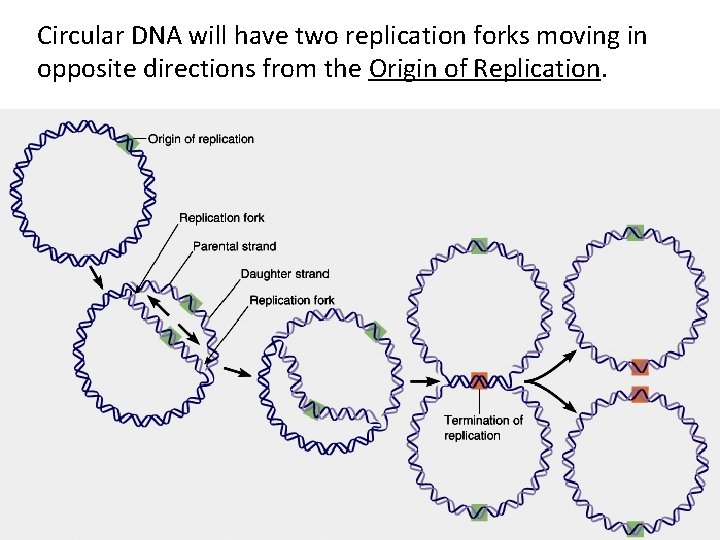 Circular DNA will have two replication forks moving in opposite directions from the Origin of Replication.

Origin of replication

Replication fork

Parental strand

Daughter strand

Replication fork

Termination of replication